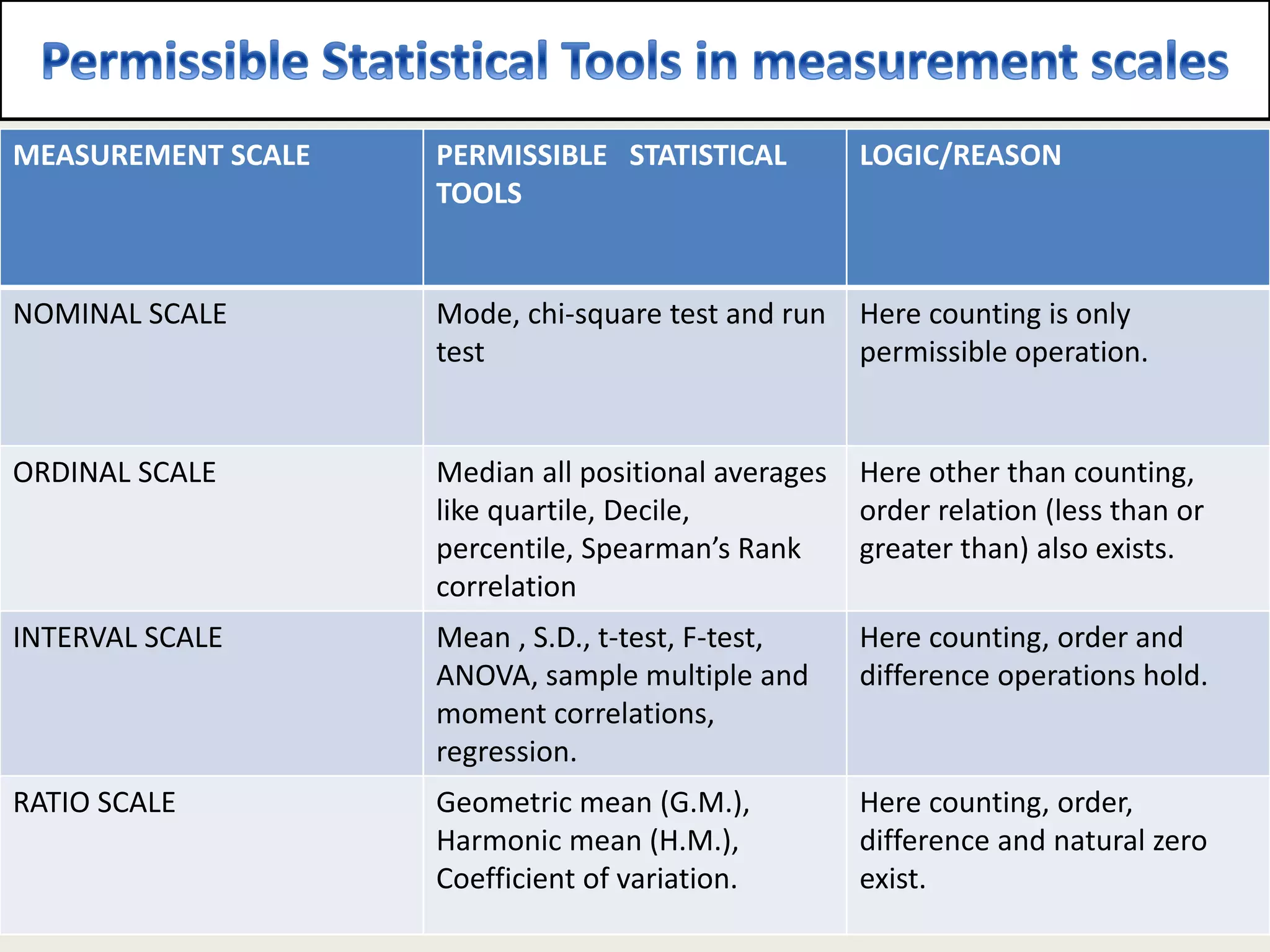 Permissible Statistical Tools in measurement scales

| MEASUREMENT SCALE | PERMISSIBLE STATISTICAL TOOLS | LOGIC/REASON |
|---|---|---|
| NOMINAL SCALE | Mode, chi-square test and run test | Here counting is only permissible operation. |
| ORDINAL SCALE | Median all positional averages like quartile, Decile, percentile, Spearman's Rank correlation | Here other than counting, order relation (less than or greater than) also exists. |
| INTERVAL SCALE | Mean , S.D., t-test, F-test, ANOVA, sample multiple and moment correlations, regression. | Here counting, order and difference operations hold. |
| RATIO SCALE | Geometric mean (G.M.), Harmonic mean (H.M.), Coefficient of variation. | Here counting, order, difference and natural zero exist. |